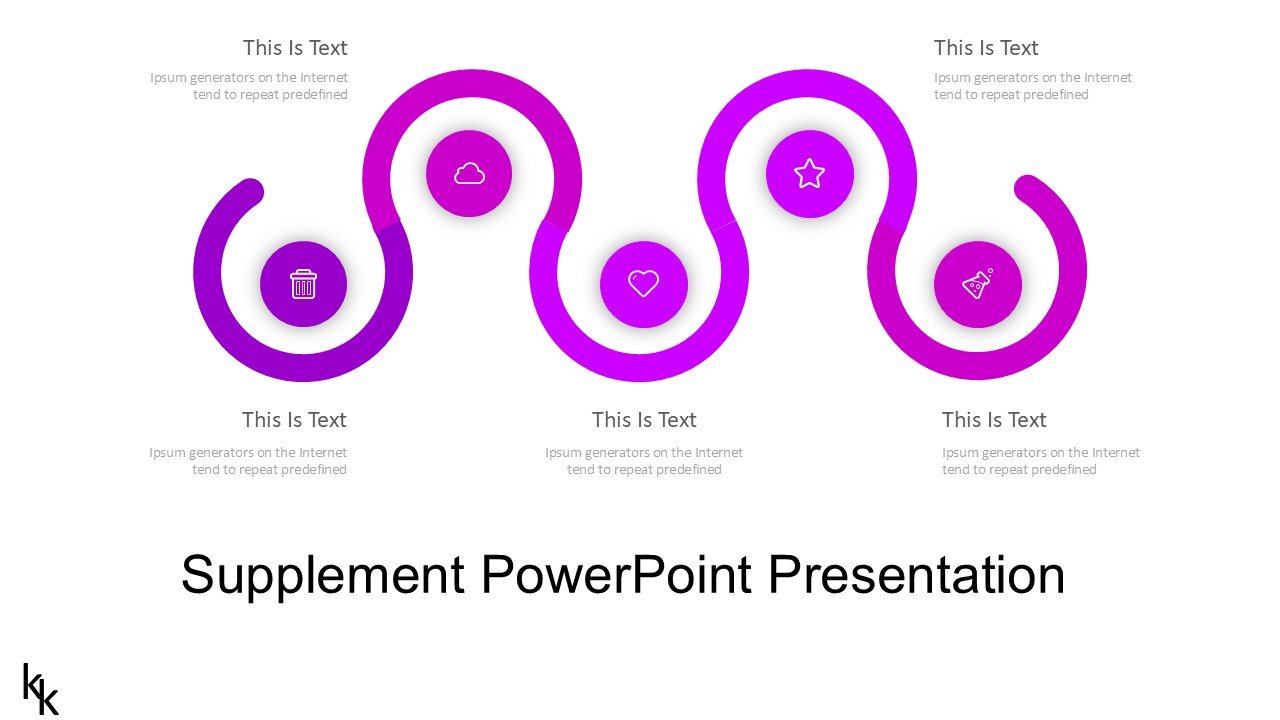 This Is Text
Ipsum generators on the Internet tend to repeat predefined

This Is Text
Ipsum generators on the Internet tend to repeat predefined

This Is Text
Ipsum generators on the Internet tend to repeat predefined

This Is Text
Ipsum generators on the Internet tend to repeat predefined

This Is Text
Ipsum generators on the Internet tend to repeat predefined

Supplement PowerPoint Presentation

kk